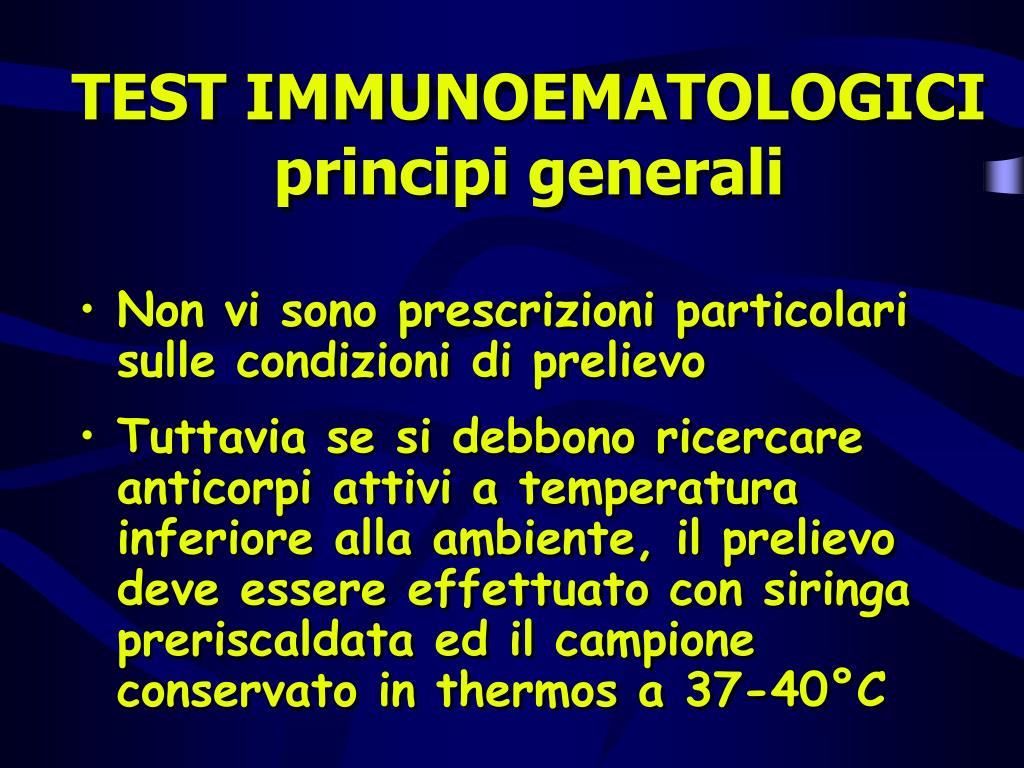 TEST IMMUNOEMATOLOGICI
principi generali

• Non vi sono prescrizioni particolari sulle condizioni di prelievo

• Tuttavia se si debbono ricercare anticorpi attivi a temperatura inferiore alla ambiente, il prelievo deve essere effettuato con siringa preriscaldata ed il campione conservato in thermos a 37-40°C